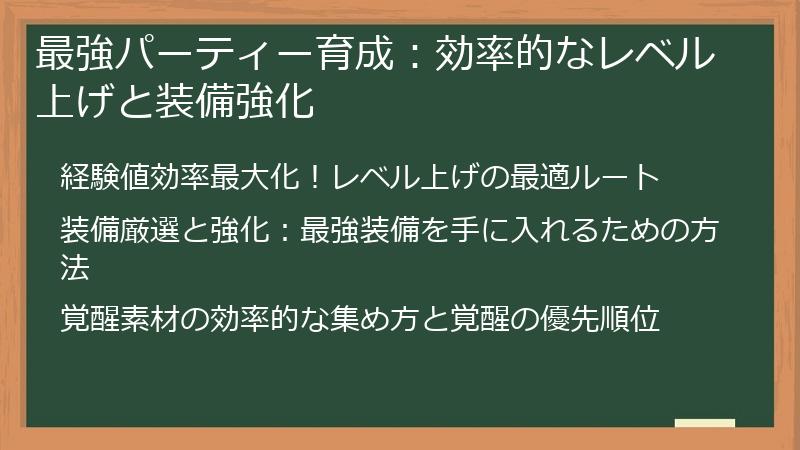 最強パーティー育成：効率的なレベル上げと装備強化

経験値効率最大化！レベル上げの最適ルート

装備厳選と強化：最強装備を手に入れるための方法

覚醒素材の効率的な集め方と覚醒の優先順位